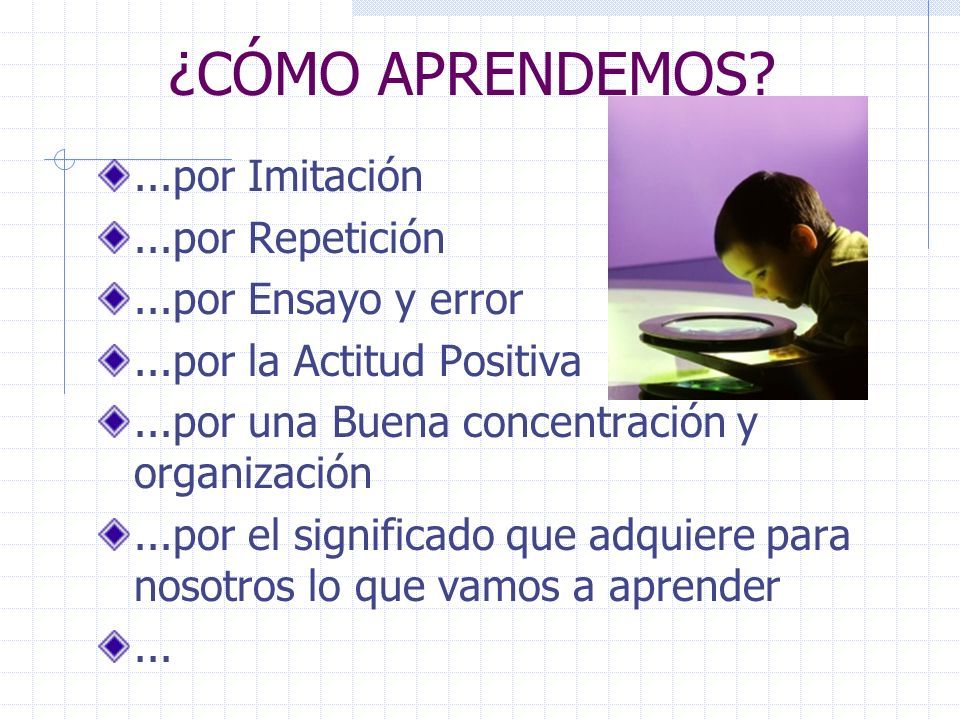 ¿CÓMO APRENDEMOS?

...por Imitación

...por Repetición

...por Ensayo y error

...por la Actitud Positiva

...por una Buena concentración y organización

...por el significado que adquiere para nosotros lo que vamos a aprender

...